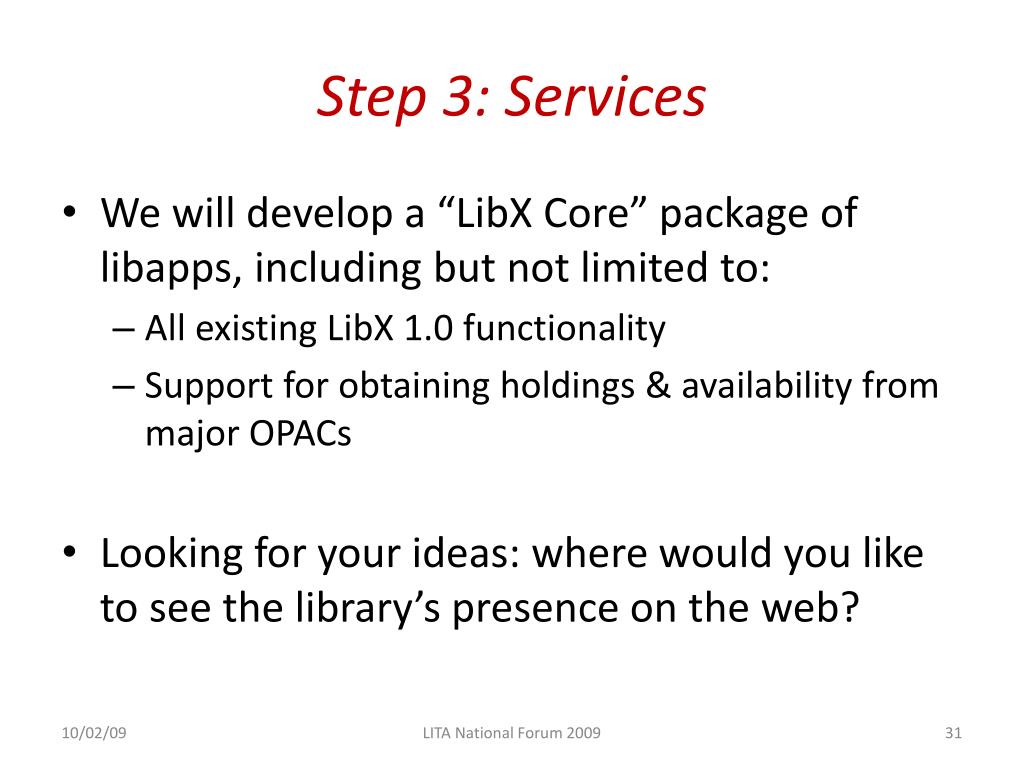 Step 3: Services

• We will develop a “LibX Core” package of libapps, including but not limited to:
– All existing LibX 1.0 functionality
– Support for obtaining holdings & availability from major OPACs

• Looking for your ideas: where would you like to see the library’s presence on the web?

10/02/09

LITA National Forum 2009

31